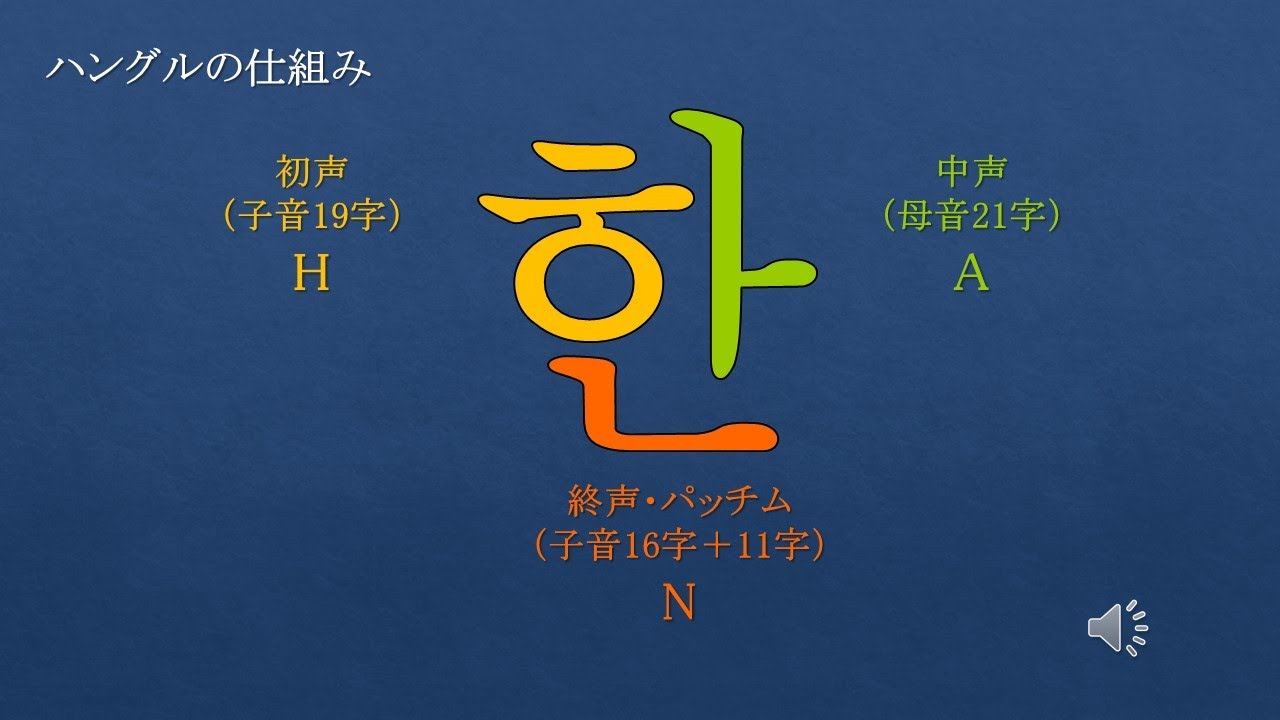 ハングルの仕組み

初声
（子音19字）
H

한

中声
（母音21字）
A

終声・パッチム
（子音16字＋11字）
N